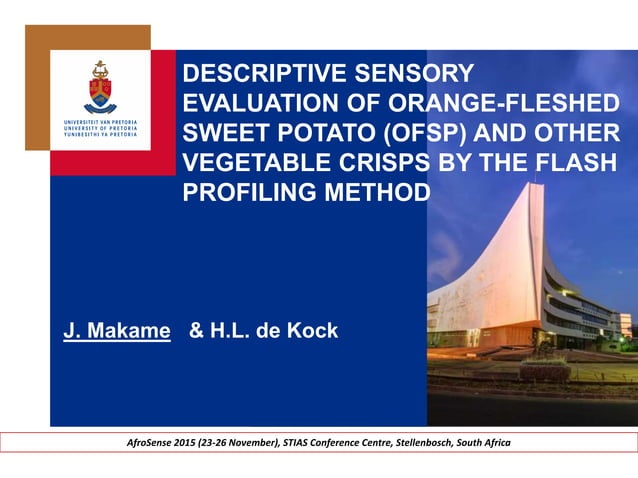 UNIVERSITEIT VAN PRETORIA
UNIVERSITY OF PRETORIA
YUNIBESITHI YA PRETORIA

DESCRIPTIVE SENSORY EVALUATION OF ORANGE-FLESHED SWEET POTATO (OFSP) AND OTHER VEGETABLE CRISPS BY THE FLASH PROFILING METHOD

J. Makame & H.L. de Kock

AfroSense 2015 (23-26 November), STIAS Conference Centre, Stellenbosch, South Africa